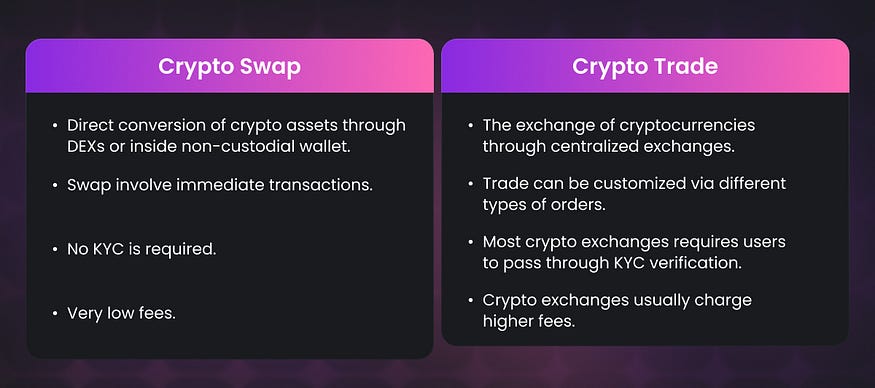 Crypto Swap

• Direct conversion of crypto assets through DEXs or inside non-custodial wallet.

• Swap involve immediate transactions.

• No KYC is required.

• Very low fees.

Crypto Trade

• The exchange of cryptocurrencies through centralized exchanges.

• Trade can be customized via different types of orders.

• Most crypto exchanges requires users to pass through KYC verification.

• Crypto exchanges usually charge higher fees.